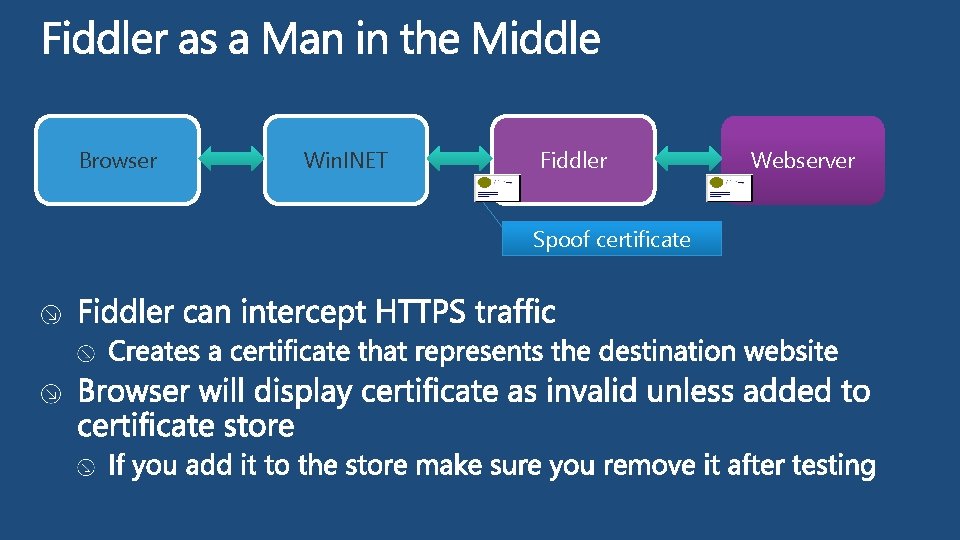 Fiddler as a Man in the Middle

Browser

WinINET

Fiddler

Webserver

Spoof certificate

Fiddler can intercept HTTPS traffic

Creates a certificate that represents the destination website

Browser will display certificate as invalid unless added to certificate store

If you add it to the store make sure you remove it after testing